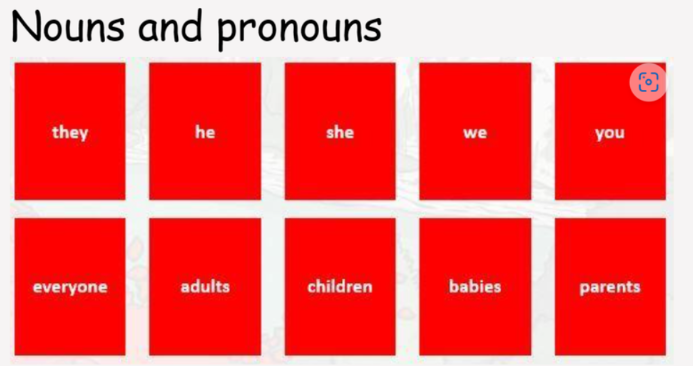 Nouns and pronouns

they

he

she

we

you

everyone

adults

children

babies

parents